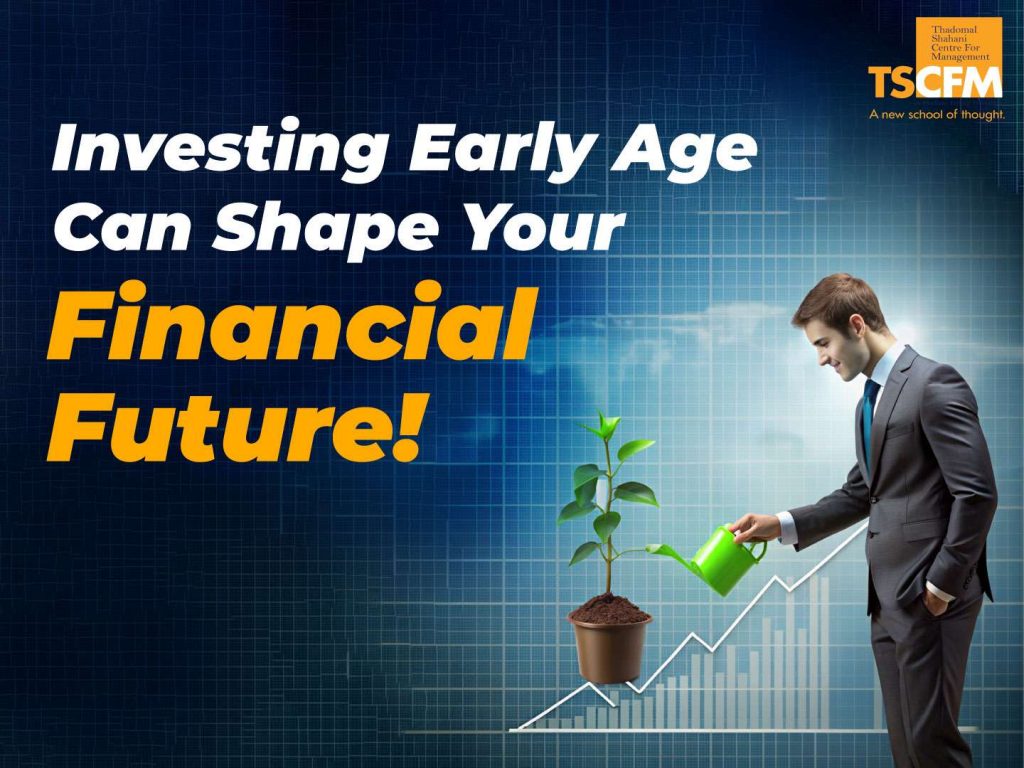 Thadomal Shahani Centre For Management

TSCFM

A new school of thought.

Investing Early Age Can Shape Your Financial Future!